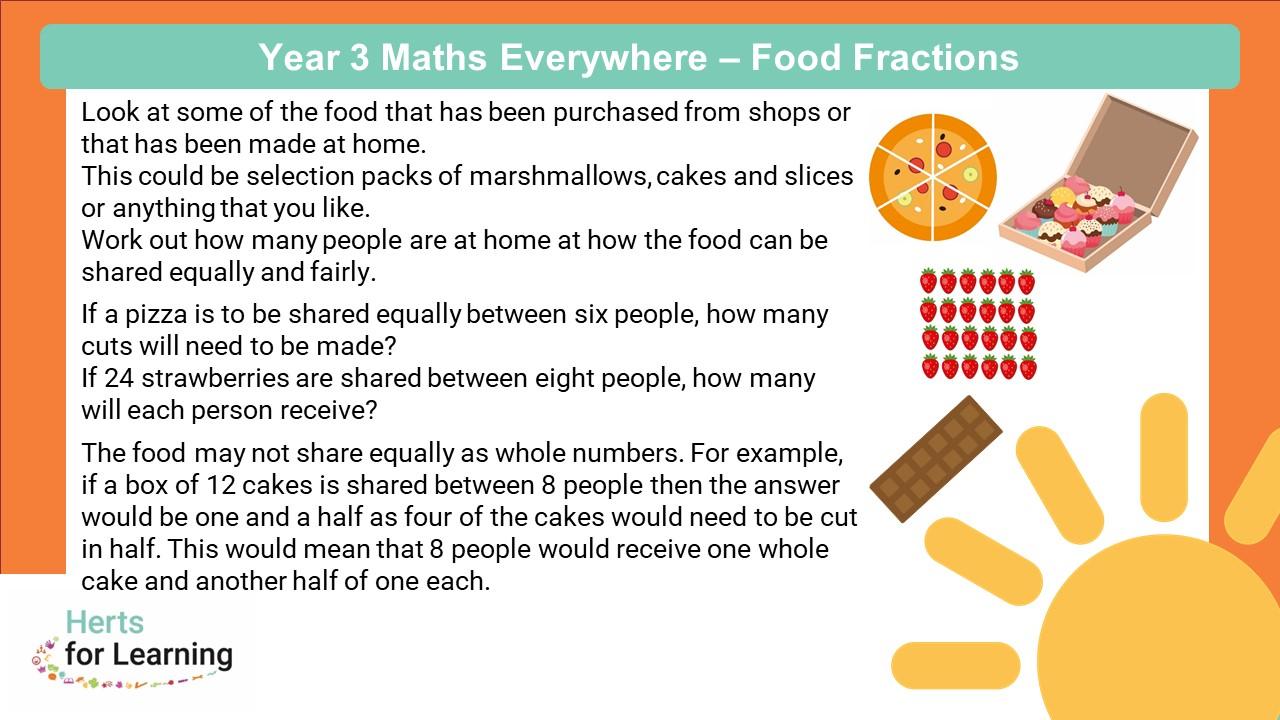 Year 3 Maths Everywhere – Food Fractions

Look at some of the food that has been purchased from shops or that has been made at home.
This could be selection packs of marshmallows, cakes and slices or anything that you like.
Work out how many people are at home at how the food can be shared equally and fairly.

If a pizza is to be shared equally between six people, how many cuts will need to be made?
If 24 strawberries are shared between eight people, how many will each person receive?

The food may not share equally as whole numbers. For example, if a box of 12 cakes is shared between 8 people then the answer would be one and a half as four of the cakes would need to be cut in half. This would mean that 8 people would receive one whole cake and another half of one each.

Herts for Learning